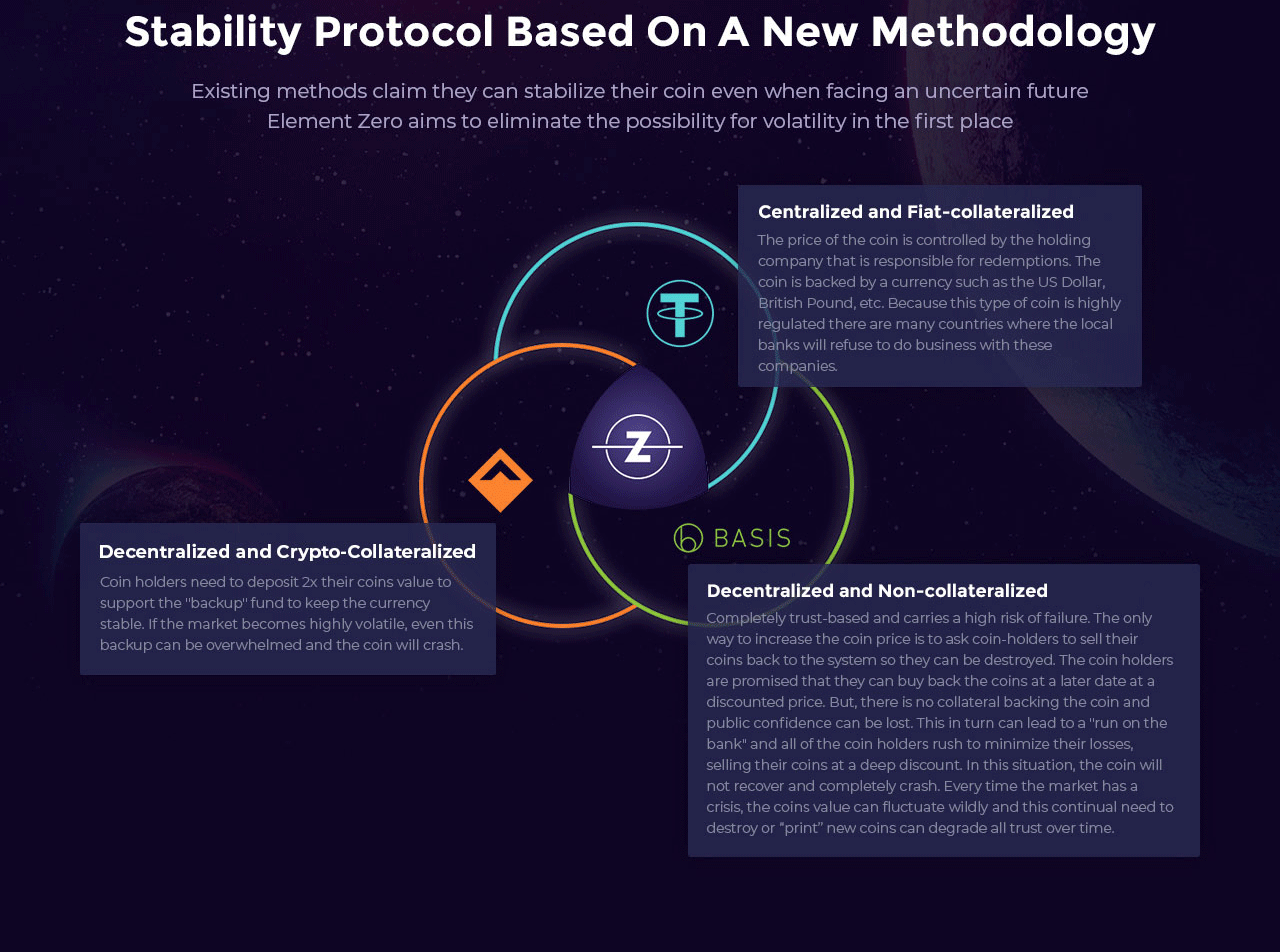 Stability Protocol Based On A New Methodology

Existing methods claim they can stabilize their coin even when facing an uncertain future
Element Zero aims to eliminate the possibility for volatility in the first place

Centralized and Fiat-collateralized

The price of the coin is controlled by the holding company that is responsible for redemptions. The coin is backed by a currency such as the US Dollar, British Pound, etc. Because this type of coin is highly regulated there are many countries where the local banks will refuse to do business with these companies.

Z

BASIS

Decentralized and Crypto-Collateralized

Coin holders need to deposit 2x their coins value to support the "backup" fund to keep the currency stable. If the market becomes highly volatile, even this backup can be overwhelmed and the coin will crash.

Decentralized and Non-collateralized

Completely trust-based and carries a high risk of failure. The only way to increase the coin price is to ask coin-holders to sell their coins back to the system so they can be destroyed. The coin holders are promised that they can buy back the coins at a later date at a discounted price. But, there is no collateral backing the coin and public confidence can be lost. This in turn can lead to a "run on the bank" and all of the coin holders rush to minimize their losses, selling their coins at a deep discount. In this situation, the coin will not recover and completely crash. Every time the market has a crisis, the coins value can fluctuate wildly and this continual need to destroy or "print" new coins can degrade all trust over time.